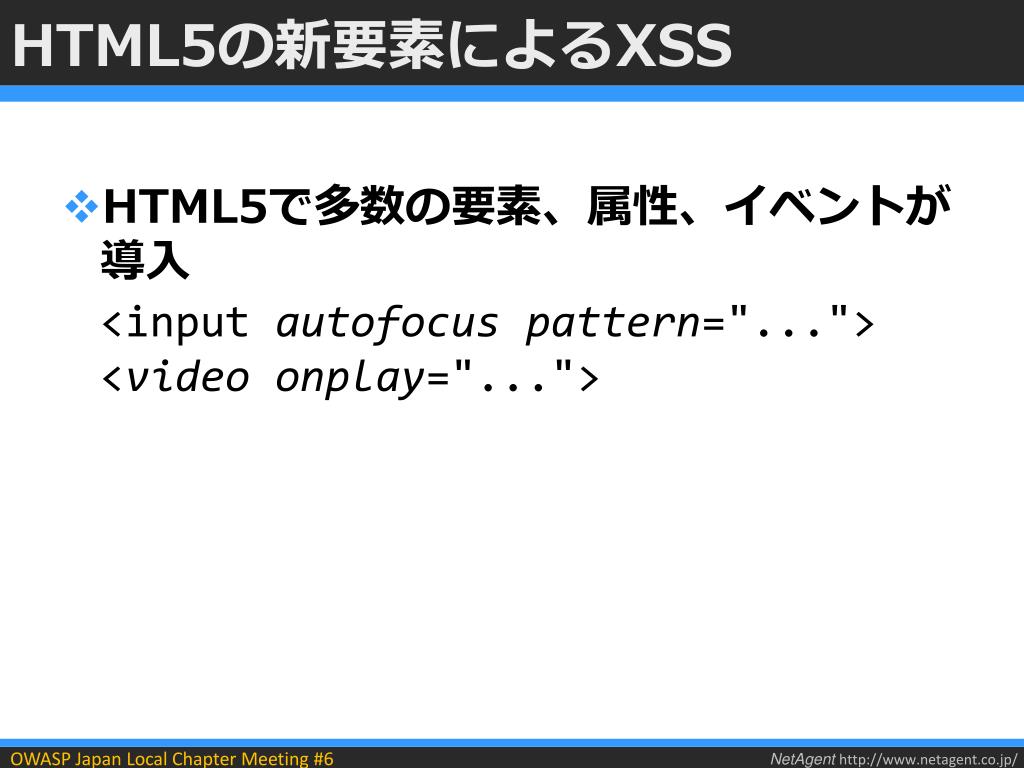 HTML5の新要素によるXSS

❖HTML5で多数の要素、属性、イベントが導入

<input autofocus pattern="...">
<video onplay="...">

OWASP Japan Local Chapter Meeting #6

NetAgent http://www.netagent.co.jp/